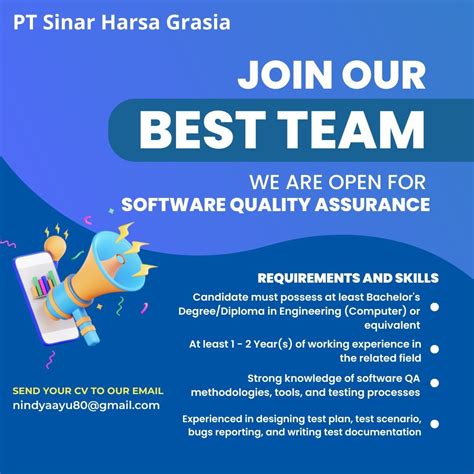 PT Sinar Harsa Grasia

JOIN OUR
BEST TEAM

WE ARE OPEN FOR
SOFTWARE QUALITY ASSURANCE

REQUIREMENTS AND SKILLS

Candidate must possess at least Bachelor's Degree/Diploma in Engineering (Computer) or equivalent

At least 1 - 2 Year(s) of working experience in the related field

Strong knowledge of software QA methodologies, tools, and testing processes

Experienced in designing test plan, test scenario, bugs reporting, and writing test documentation

SEND YOUR CV TO OUR EMAIL
nindyaayu80@gmail.com